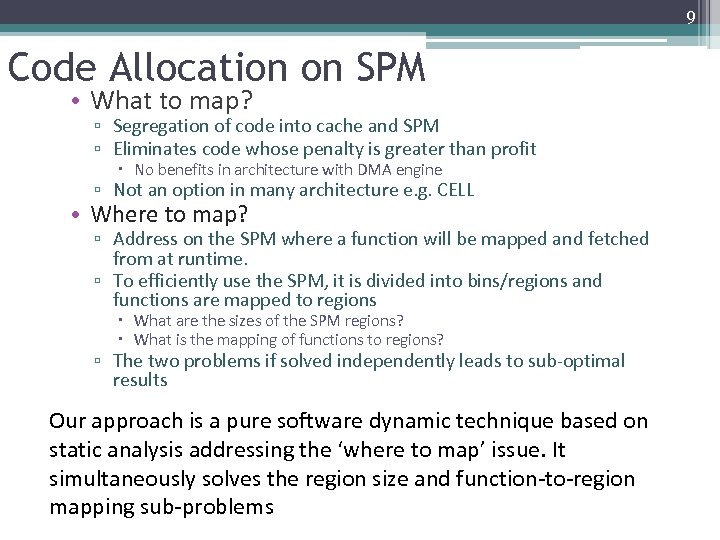 9

Code Allocation on SPM

• What to map?
▫ Segregation of code into cache and SPM
▫ Eliminates code whose penalty is greater than profit
▪ No benefits in architecture with DMA engine
▫ Not an option in many architecture e.g. CELL
• Where to map?
▫ Address on the SPM where a function will be mapped and fetched from at runtime.
▫ To efficiently use the SPM, it is divided into bins/regions and functions are mapped to regions
▪ What are the sizes of the SPM regions?
▪ What is the mapping of functions to regions?
▫ The two problems if solved independently leads to sub-optimal results

Our approach is a pure software dynamic technique based on static analysis addressing the ‘where to map’ issue. It simultaneously solves the region size and function-to-region mapping sub-problems